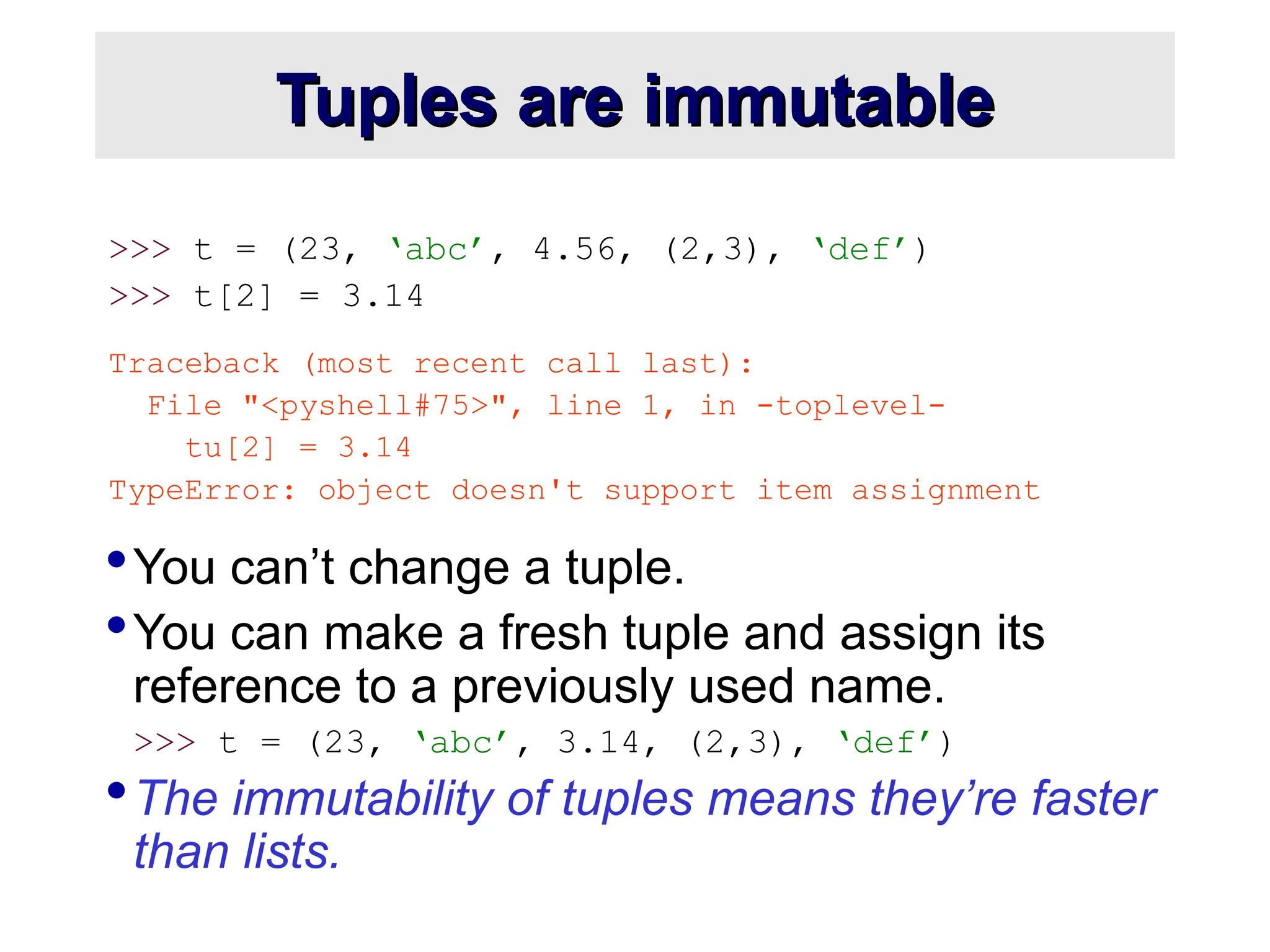 Tuples are immutable

>>> t = (23, ‘abc’, 4.56, (2,3), ‘def’)
>>> t[2] = 3.14

Traceback (most recent call last):
  File "<pyshell#75>", line 1, in -toplevel-
    tu[2] = 3.14
TypeError: object doesn't support item assignment

• You can’t change a tuple.

• You can make a fresh tuple and assign its reference to a previously used name.

>>> t = (23, ‘abc’, 3.14, (2,3), ‘def’)

• The immutability of tuples means they’re faster than lists.